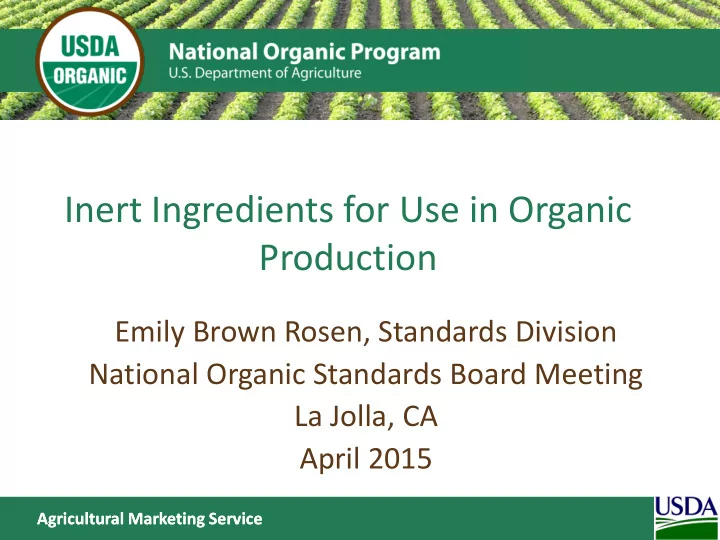 USDA ORGANIC

National Organic Program
U.S. Department of Agriculture

Inert Ingredients for Use in Organic Production

Emily Brown Rosen, Standards Division
National Organic Standards Board Meeting
La Jolla, CA
April 2015

Agricultural Marketing Service

USDA